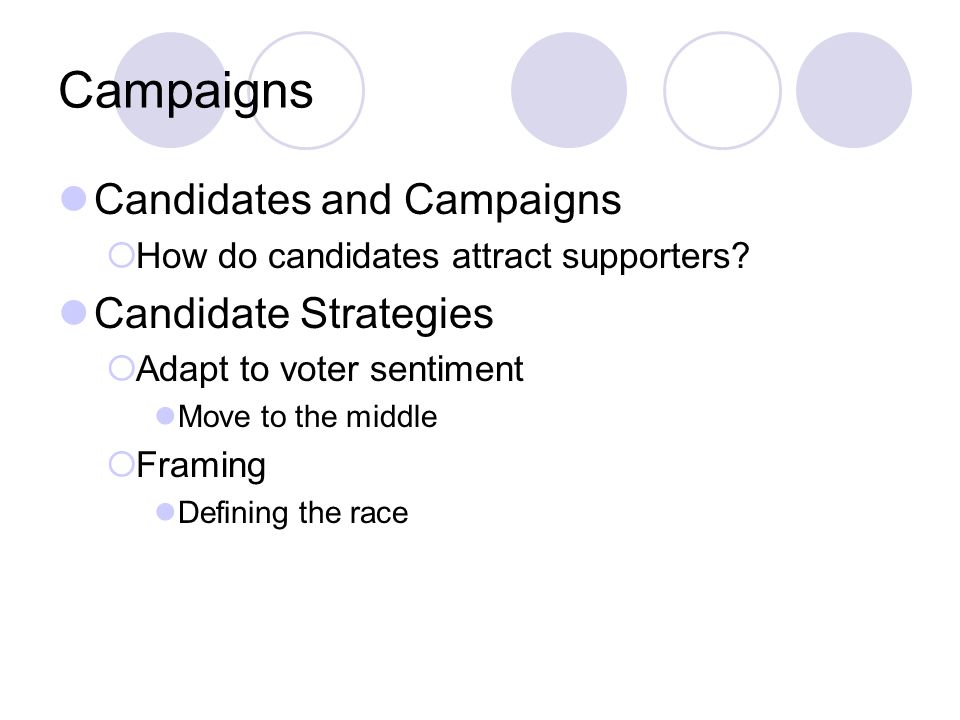 Campaigns

Candidates and Campaigns

How do candidates attract supporters?

Candidate Strategies

Adapt to voter sentiment

Move to the middle

Framing

Defining the race